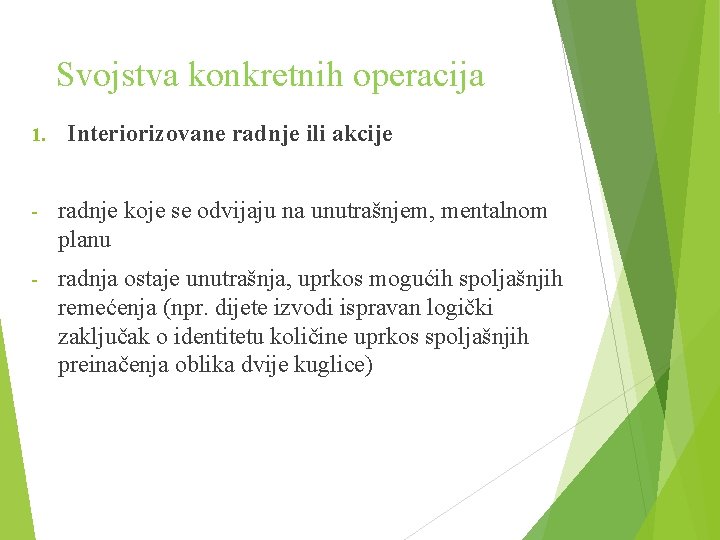 Svojstva konkretnih operacija

1. Interiorizovane radnje ili akcije

- radnje koje se odvijaju na unutrašnjem, mentalnom planu
- radnja ostaje unutrašnja, uprkos mogućih spoljašnjih remećenja (npr. dijete izvodi ispravan logički zaključak o identitetu količine uprkos spoljašnjih preinačenja oblika dvije kuglice)